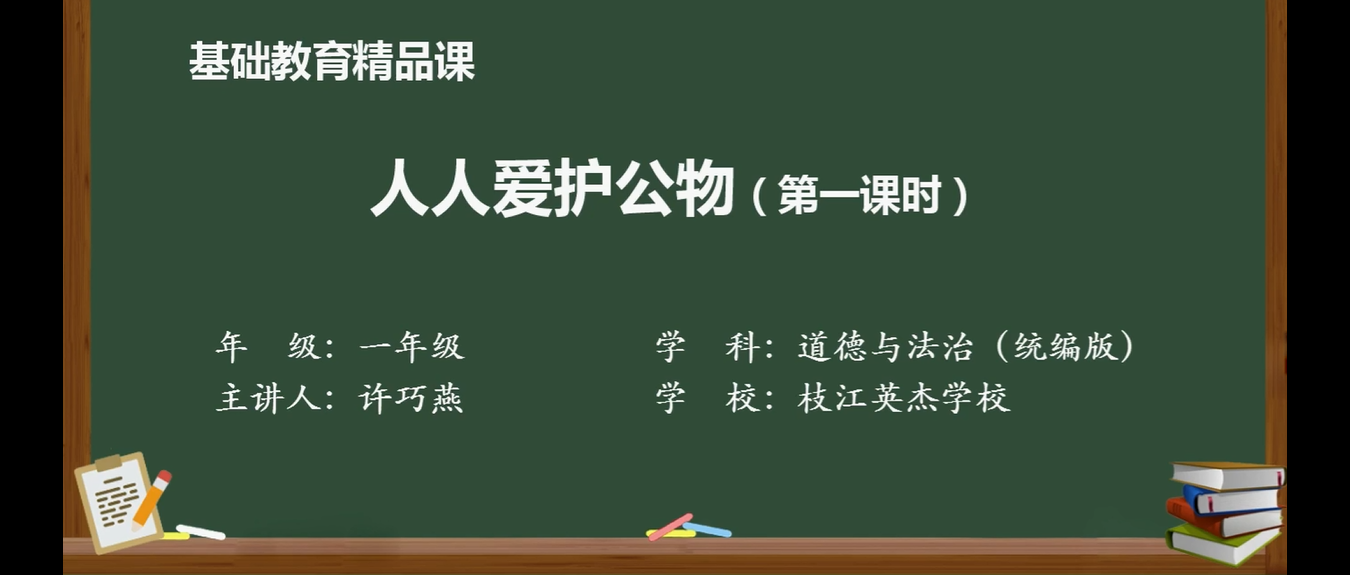 基础教育精品课

人人爱护公物（第一课时）

年　级：一年级
主讲人：许巧燕

学　科：道德与法治（统编版）
学　校：枝江英杰学校